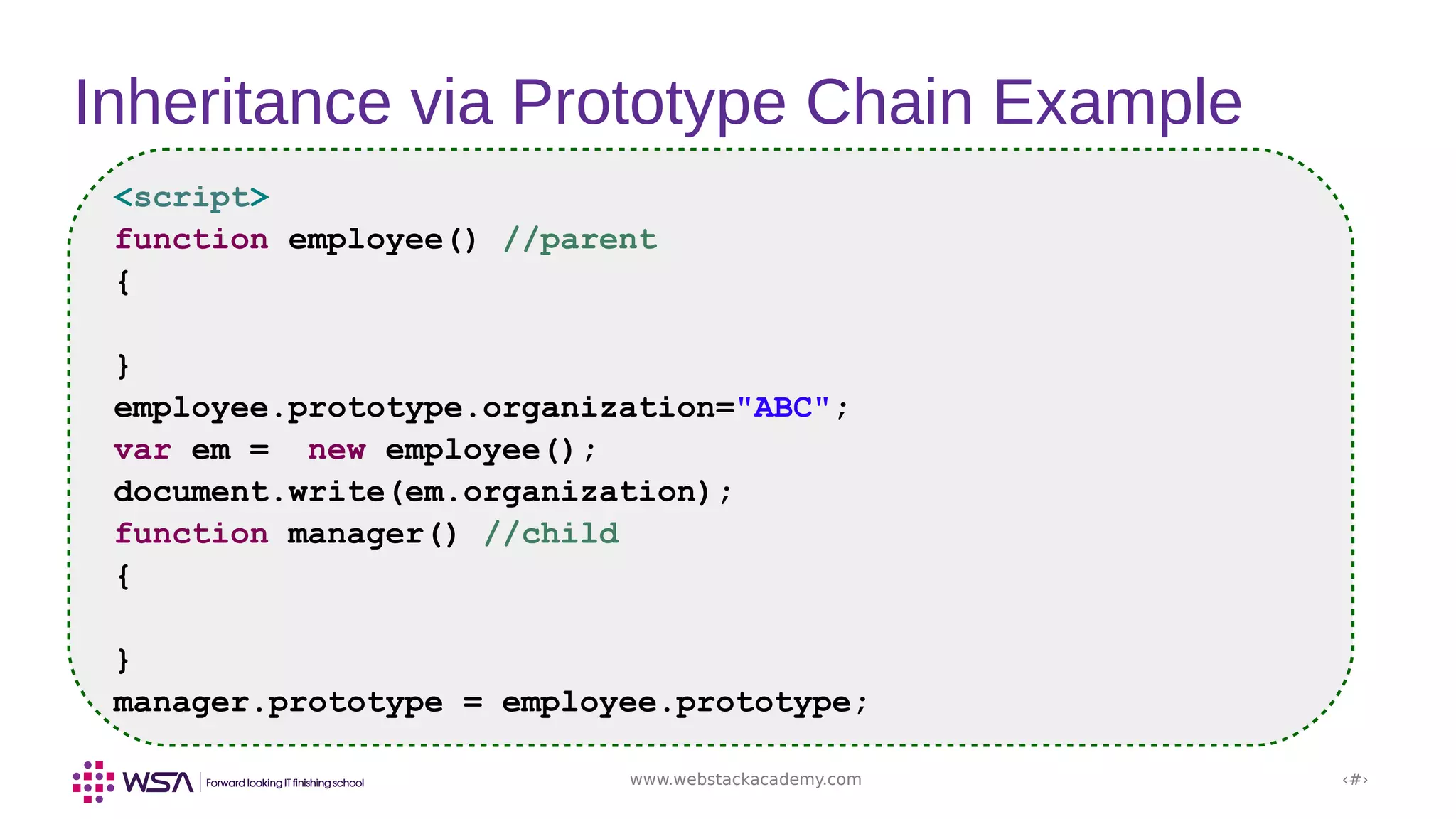 Inheritance via Prototype Chain Example

<script>
function employee() //parent
{

}
employee.prototype.organization="ABC";
var em =  new employee();
document.write(em.organization);
function manager() //child
{

}
manager.prototype = employee.prototype;

WSA | Forward looking IT finishing school

www.webstackacademy.com

‹#›